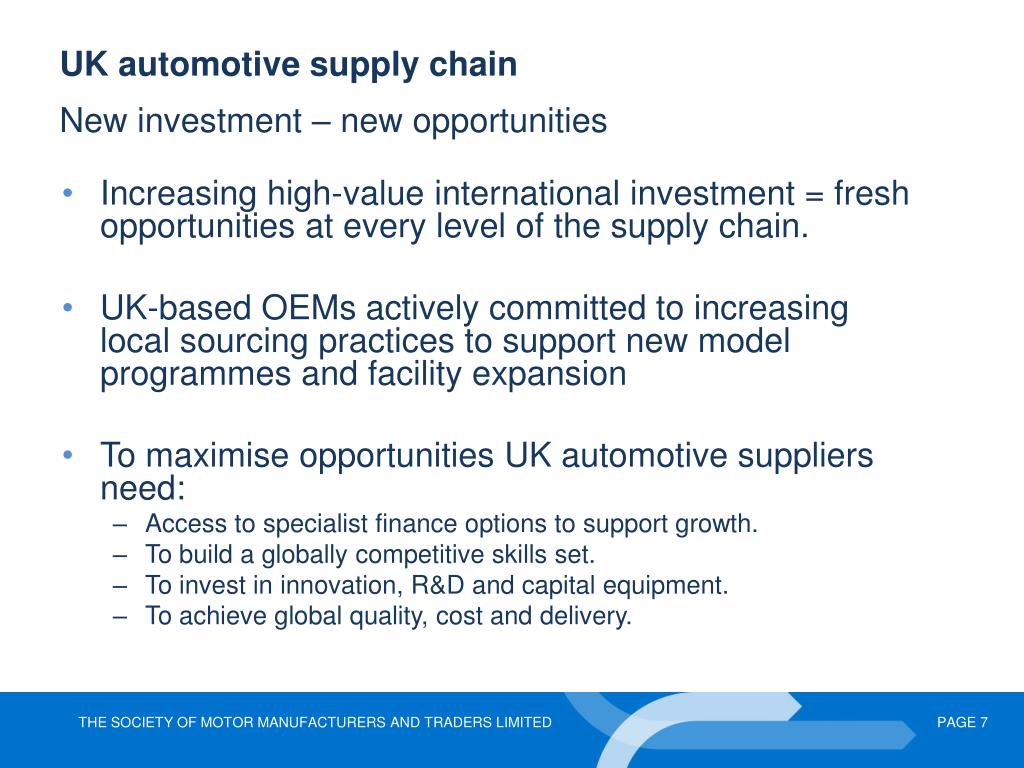 UK automotive supply chain

New investment – new opportunities

• Increasing high-value international investment = fresh opportunities at every level of the supply chain.

• UK-based OEMs actively committed to increasing local sourcing practices to support new model programmes and facility expansion

• To maximise opportunities UK automotive suppliers need:
  – Access to specialist finance options to support growth.
  – To build a globally competitive skills set.
  – To invest in innovation, R&D and capital equipment.
  – To achieve global quality, cost and delivery.

THE SOCIETY OF MOTOR MANUFACTURERS AND TRADERS LIMITED

PAGE 7